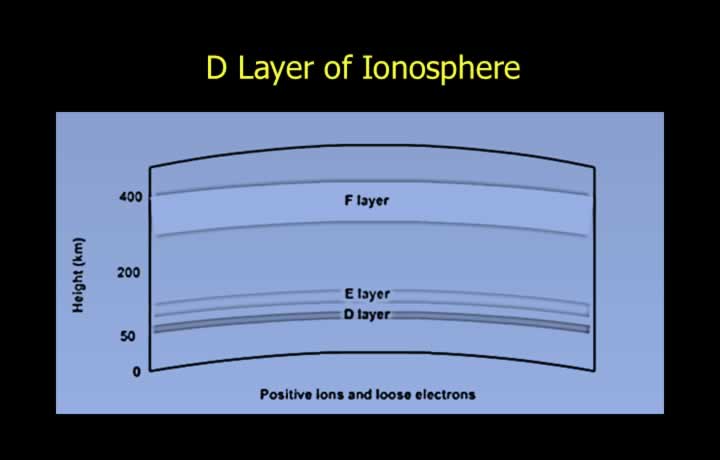 D Layer of Ionosphere

Height (km)

400

200

50

0

F layer

E layer

D layer

Positive Ions and loose electrons